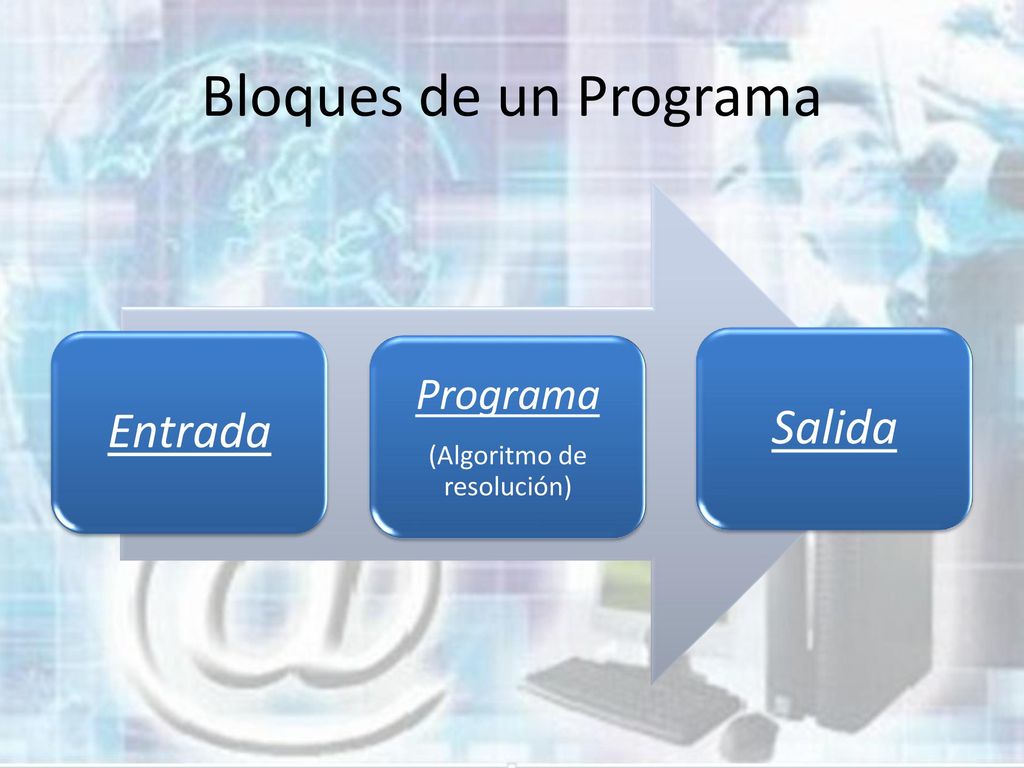 Bloques de un Programa

Entrada

Programa
(Algoritmo de resolución)

Salida